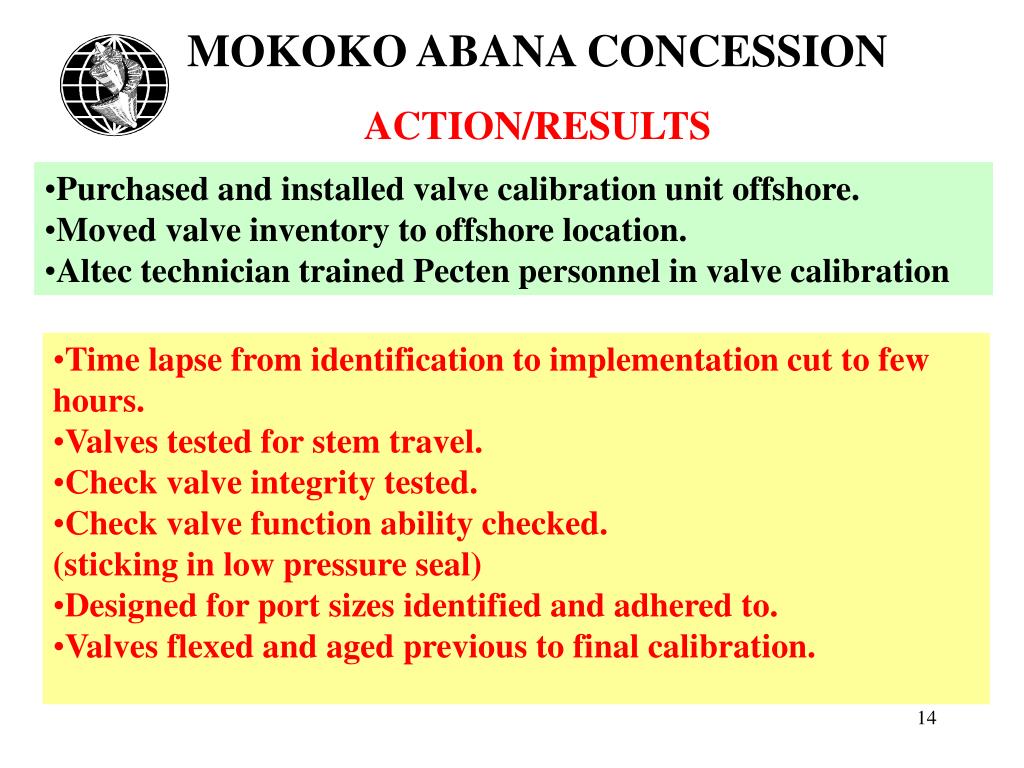 MOKOKO ABANA CONCESSION

ACTION/RESULTS

•Purchased and installed valve calibration unit offshore.
•Moved valve inventory to offshore location.
•Altec technician trained Pecten personnel in valve calibration

•Time lapse from identification to implementation cut to few hours.
•Valves tested for stem travel.
•Check valve integrity tested.
•Check valve function ability checked.
(sticking in low pressure seal)
•Designed for port sizes identified and adhered to.
•Valves flexed and aged previous to final calibration.

14